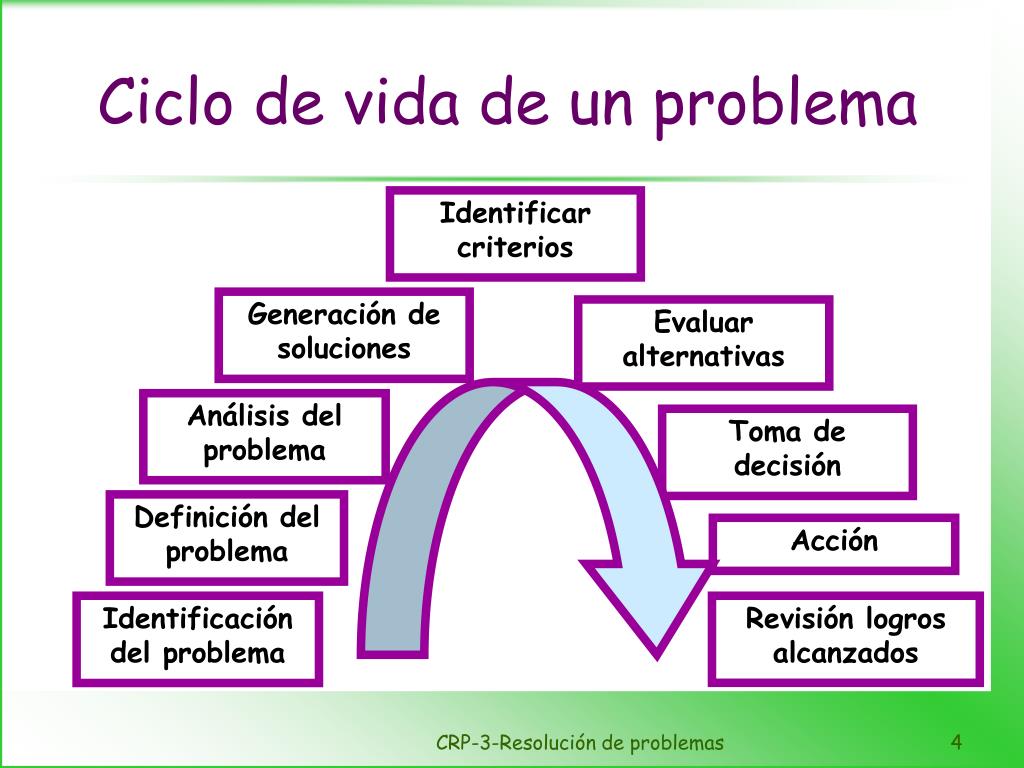 Ciclo de vida de un problema

Identificación del problema

Definición del problema

Análisis del problema

Generación de soluciones

Identificar criterios

Evaluar alternativas

Toma de decisión

Acción

Revisión logros alcanzados

CRP-3-Resolución de problemas

4